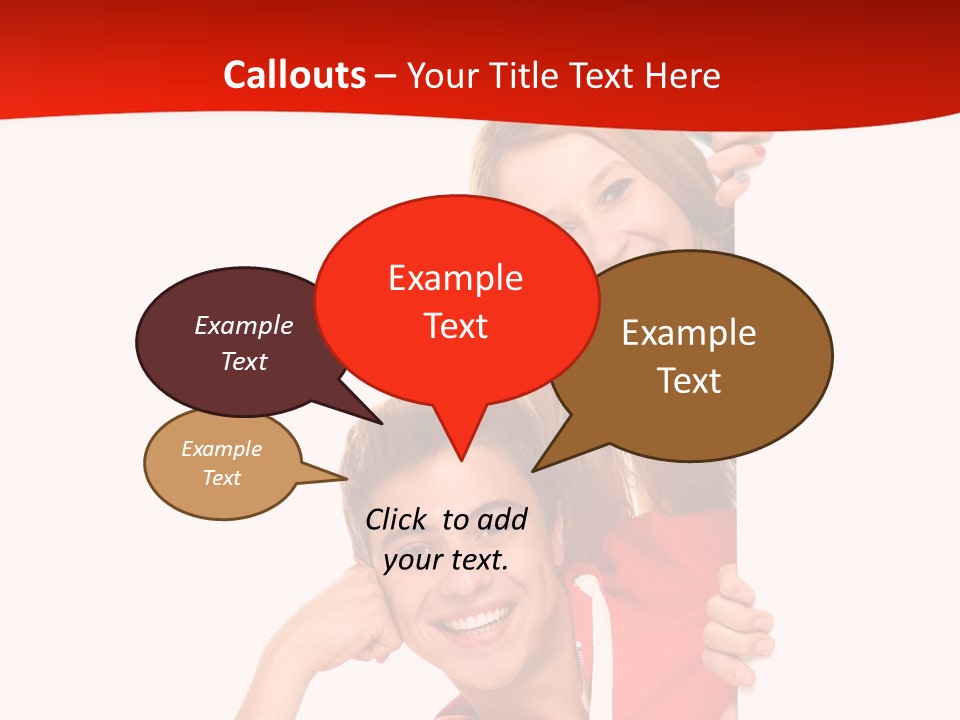 Callouts – Your Title Text Here

Example Text

Example Text

Example Text

Example Text

Click to add your text.